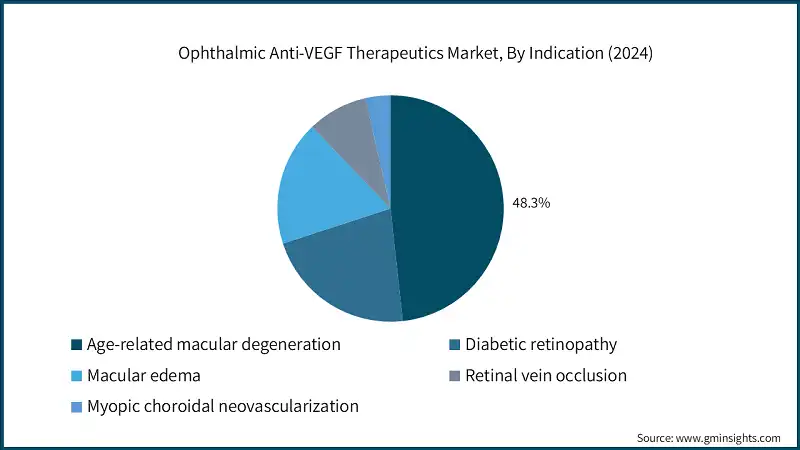 Ophthalmic Anti-VEGF Therapeutics Market, By Indication (2024)

48.3%

Age-related macular degeneration
Diabetic retinopathy
Macular edema
Retinal vein occlusion
Myopic choroidal neovascularization

Source: www.gminsights.com